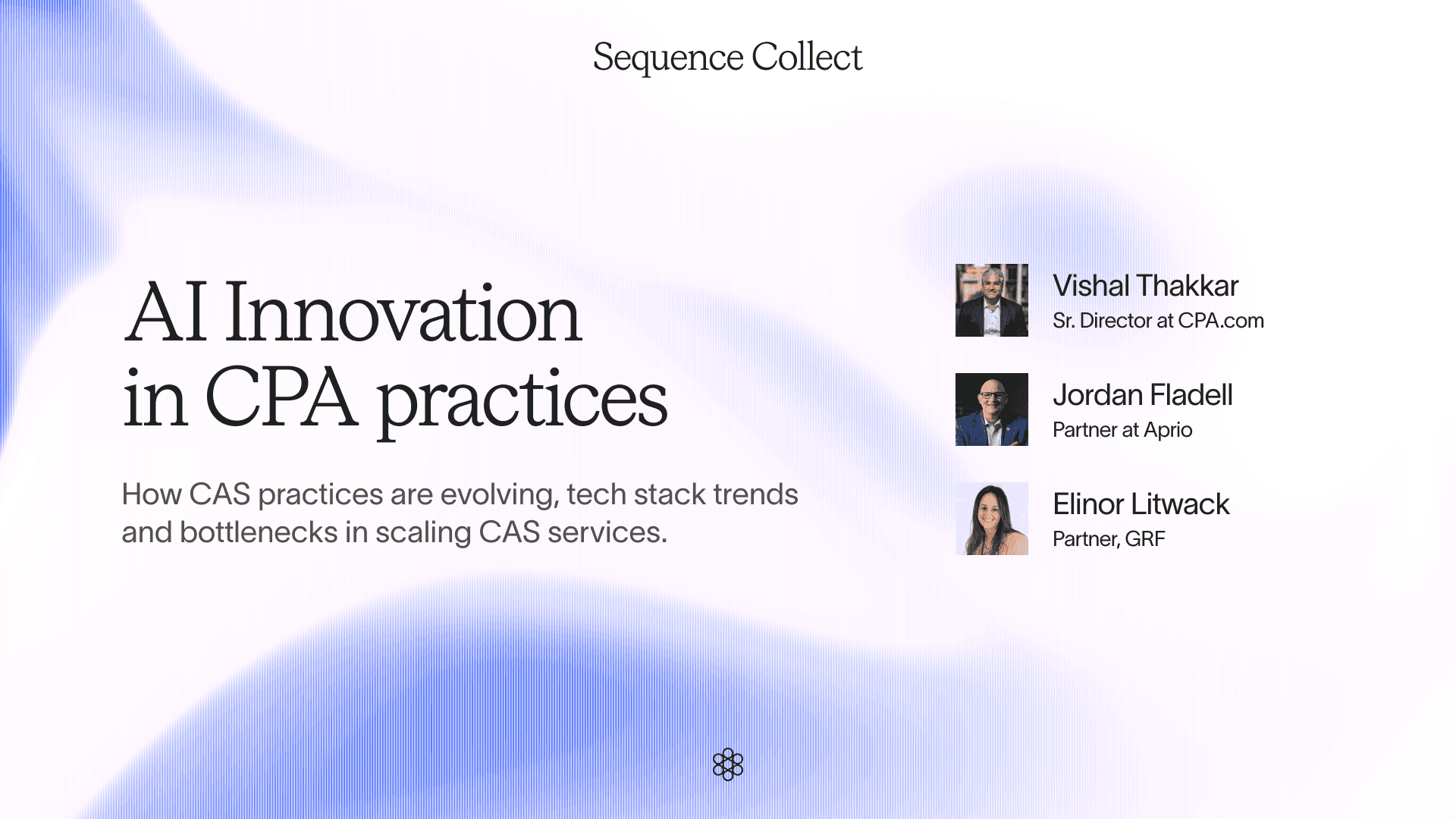 Sequence Collect

AI Innovation in CPA practices

How CAS practices are evolving, tech stack trends and bottlenecks in scaling CAS services.

Vishal Thakkar
Sr. Director at CPA.com

Jordan Fladell
Partner at Aprio

Elinor Litwack
Partner, GRF